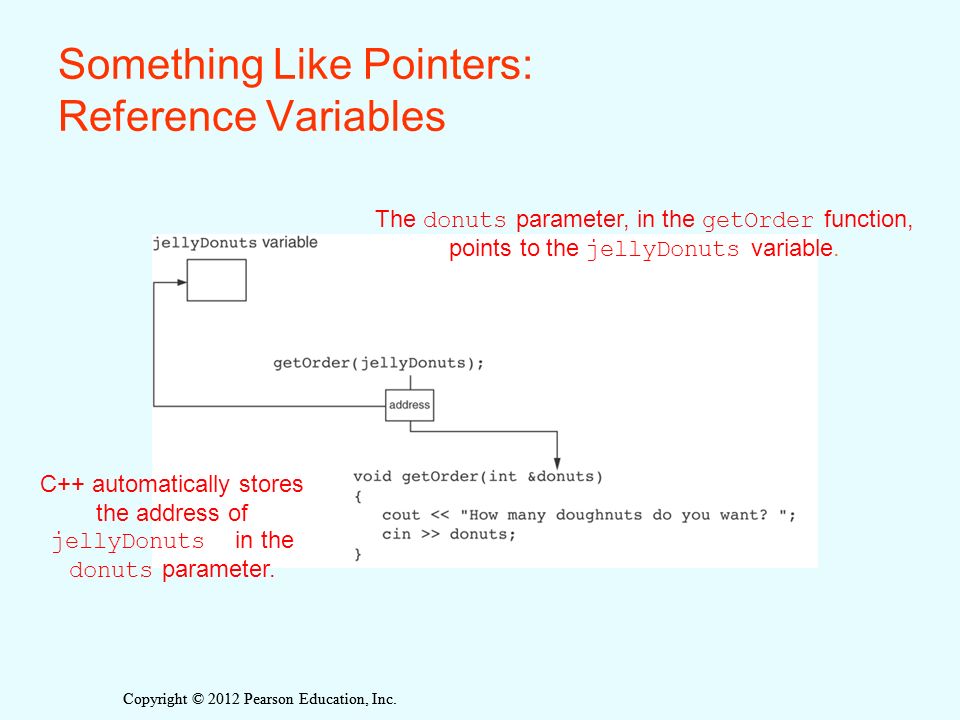 Something Like Pointers: Reference Variables

The donuts parameter, in the getOrder function, points to the jellyDonuts variable.

jellyDonuts variable

getOrder(jellyDonuts);

address

void getOrder(int &donuts)
{
   cout << "How many doughnuts do you want? ";
   cin >> donuts;
}

C++ automatically stores the address of jellyDonuts in the donuts parameter.

Copyright © 2012 Pearson Education, Inc.